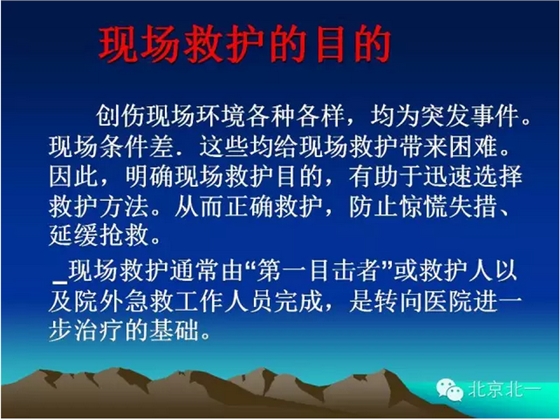 现场救护的目的

创伤现场环境各种各样，均为突发事件。现场条件差．这些均给现场救护带来困难。因此，明确现场救护目的，有助于迅速选择救护方法。从而正确救护，防止惊慌失措、延缓抢救。

_现场救护通常由“第一目击者”或救护人以及院外急救工作人员完成，是转向医院进一步治疗的基础。

北京北一